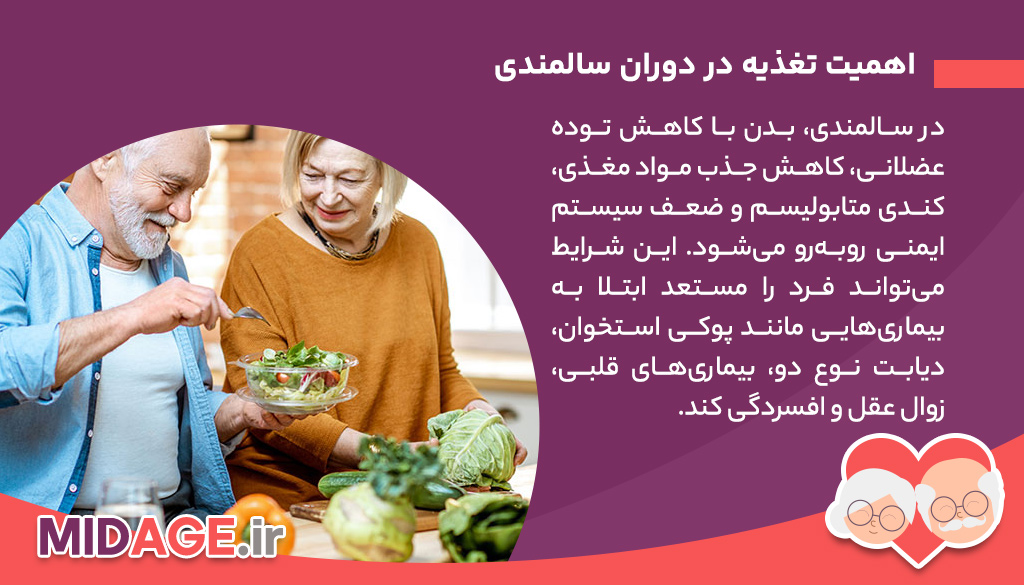 اهمیت تغذیه در دوران سالمندی

در سالمندی، بدن با کاهش توده عضلانی، کاهش جذب مواد مغذی، کندی متابولیسم و ضعف سیستم ایمنی روبه‌رو می‌شود. این شرایط می‌تواند فرد را مستعد ابتلا به بیماری‌هایی مانند پوکی استخوان، دیابت نوع دو، بیماری‌های قلبی، زوال عقل و افسردگی کند.

MIDAGE.ir